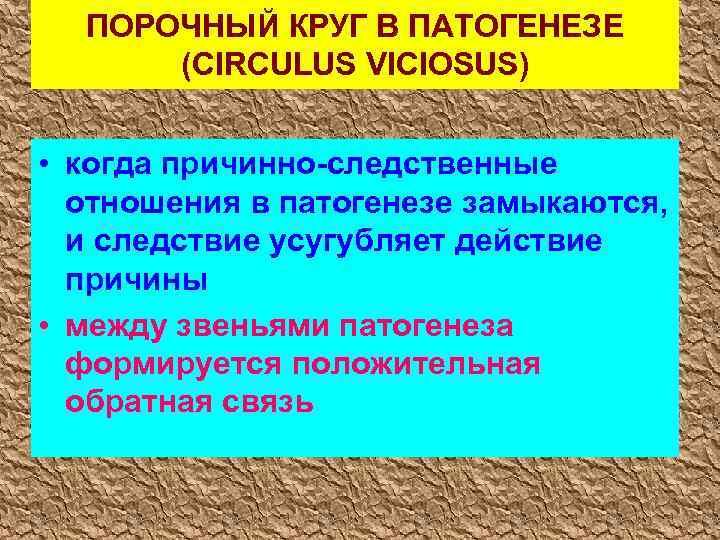 ПОРОЧНЫЙ КРУГ В ПАТОГЕНЕЗЕ (CIRCULUS VICIOSUS)

• когда причинно-следственные отношения в патогенезе замыкаются, и следствие усугубляет действие причины

• между звеньями патогенеза формируется положительная обратная связь